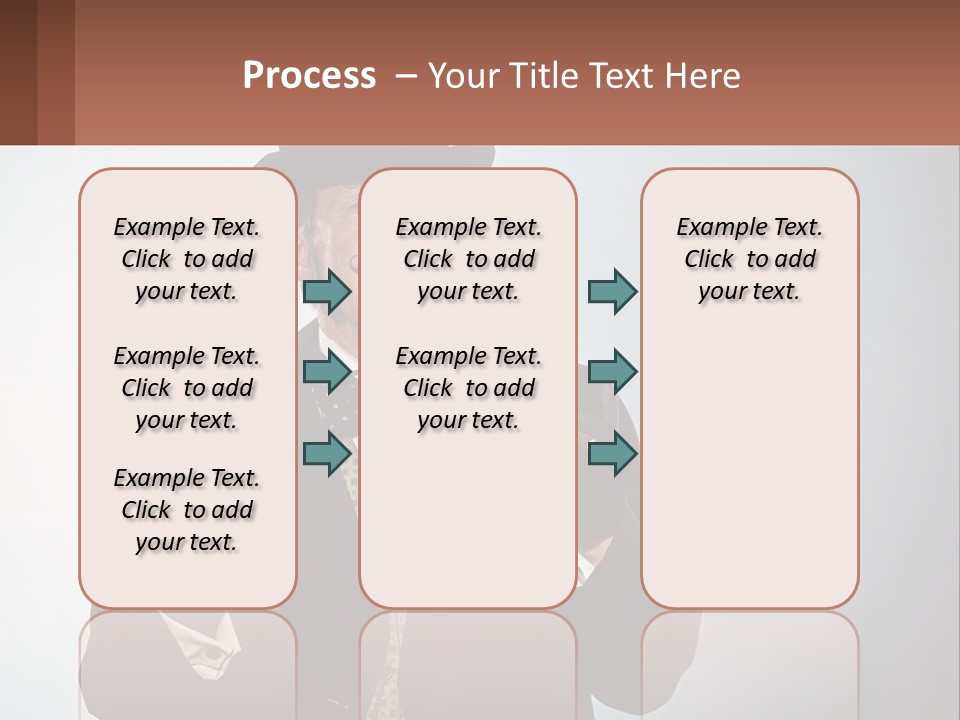 Process – Your Title Text Here

Example Text. Click to add your text.

Example Text. Click to add your text.

Example Text. Click to add your text.

Example Text. Click to add your text.

Example Text. Click to add your text.

Example Text. Click to add your text.